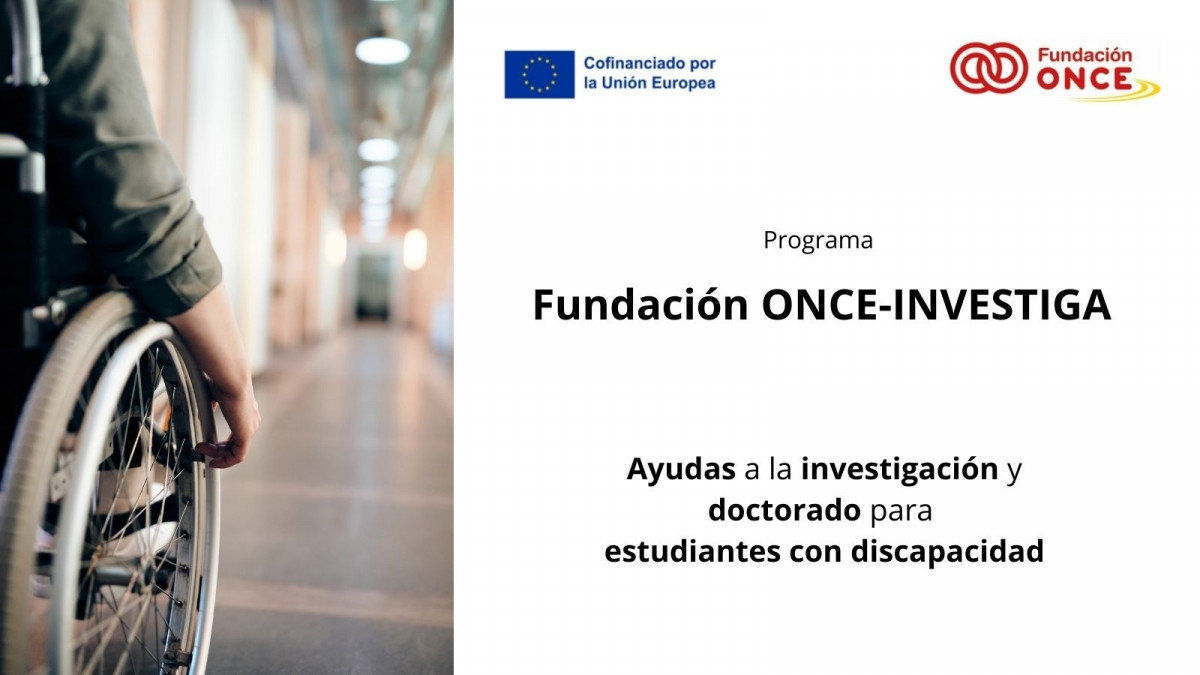 Cofinanciado por la Unión Europea

Fundación ONCE

Programa

Fundación ONCE-INVESTIGA

Ayudas a la investigación y doctorado para estudiantes con discapacidad